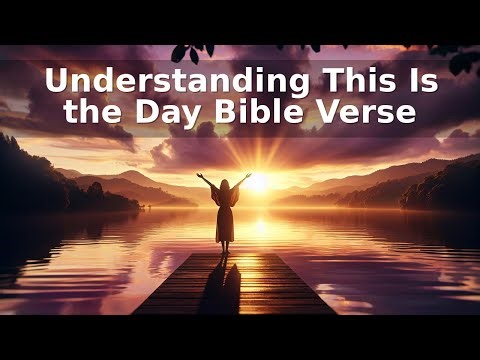 Understanding This Is the Day Bible Verse